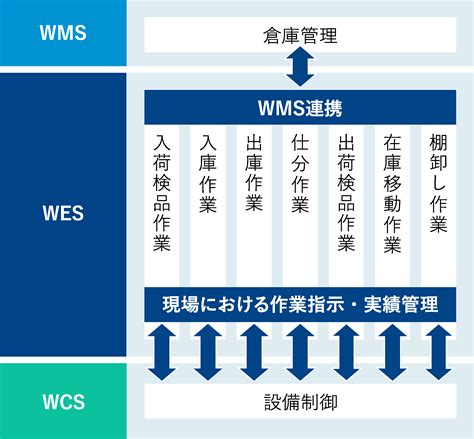 WMS

倉庫管理

WES

WMS連携

入荷検品作業

入庫作業

出庫作業

仕分作業

出荷検品作業

在庫移動作業

棚卸し作業

現場における作業指示・実績管理

WCS

設備制御